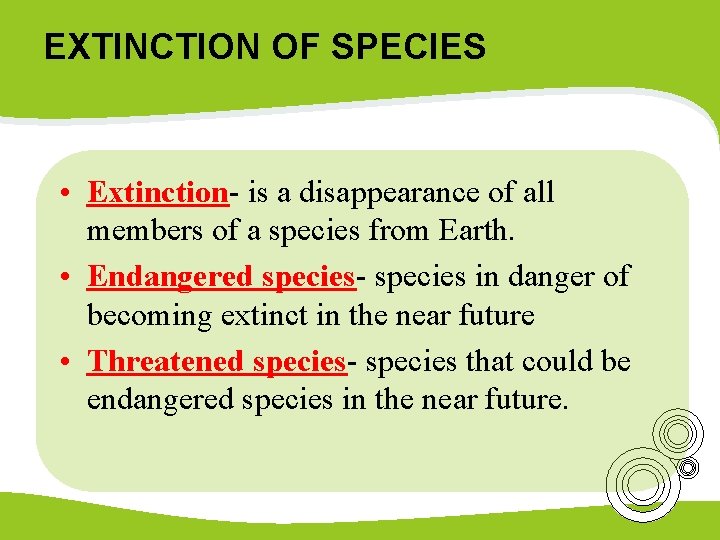 EXTINCTION OF SPECIES

• Extinction- is a disappearance of all members of a species from Earth.

• Endangered species- species in danger of becoming extinct in the near future

• Threatened species- species that could be endangered species in the near future.